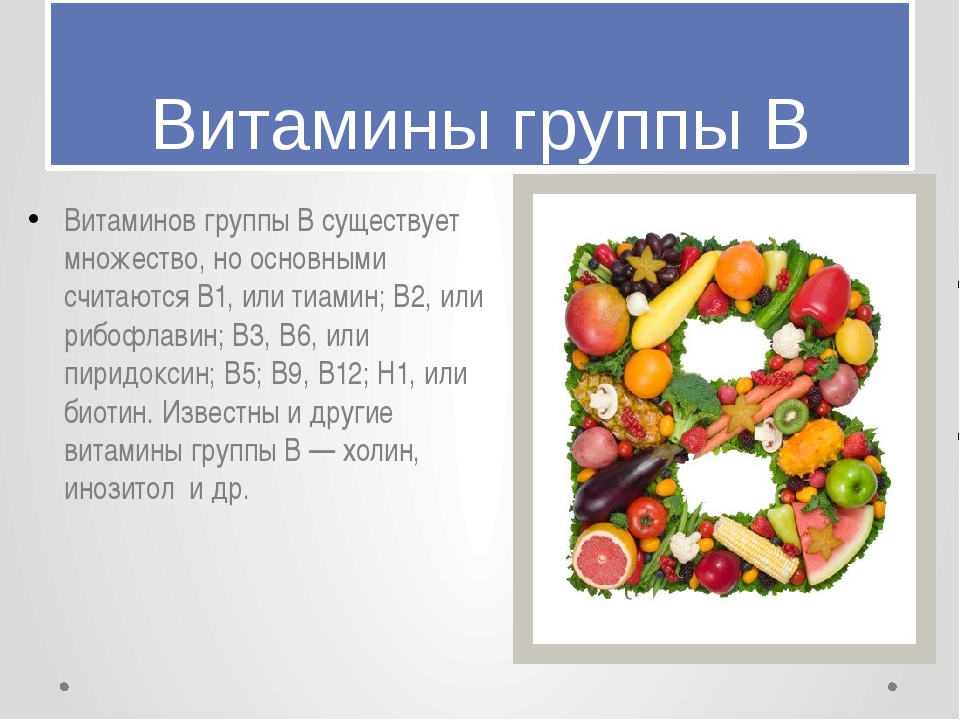 Витамины группы В

• Витаминов группы В существует множество, но основными считаются В1, или тиамин; В2, или рибофлавин; В3, В6, или пиридоксин; В5; В9, В12; Н1, или биотин. Известны и другие витамины группы В — холин, инозитол  и др.